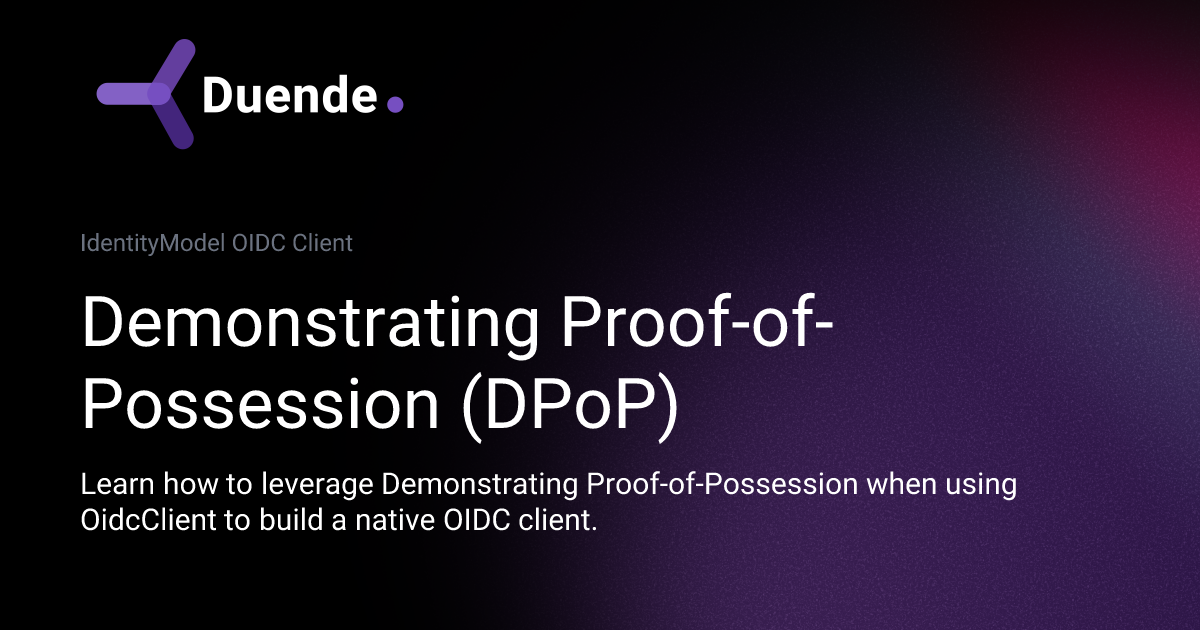 Duende.

IdentityModel OIDC Client

Demonstrating Proof-of-Possession (DPoP)

Learn how to leverage Demonstrating Proof-of-Possession when using OidcClient to build a native OIDC client.